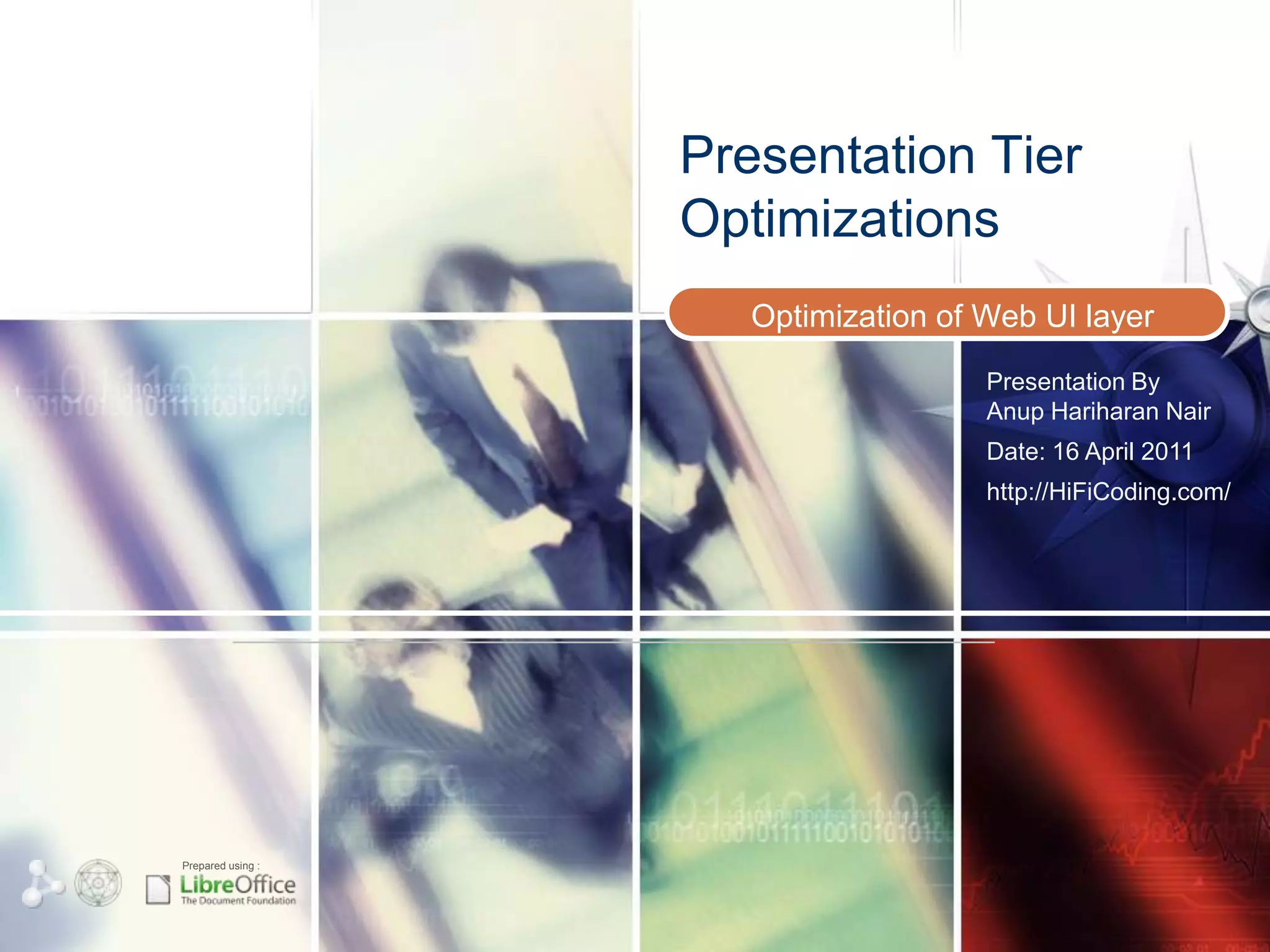 Presentation Tier Optimizations

Optimization of Web UI layer

Presentation By
Anup Hariharan Nair

Date: 16 April 2011

http://HiFiCoding.com/

Prepared using :
LibreOffice
The Document Foundation